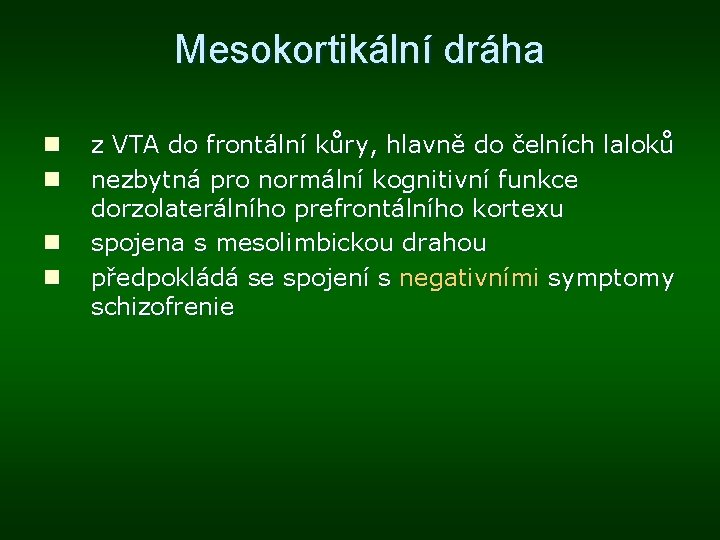 Mesokortikální dráha

- z VTA do frontální kůry, hlavně do čelních laloků
- nezbytná pro normální kognitivní funkce dorzolaterálního prefrontálního kortexu
- spojena s mesolimbickou drahou
- předpokládá se spojení s negativními symptomy schizofrenie